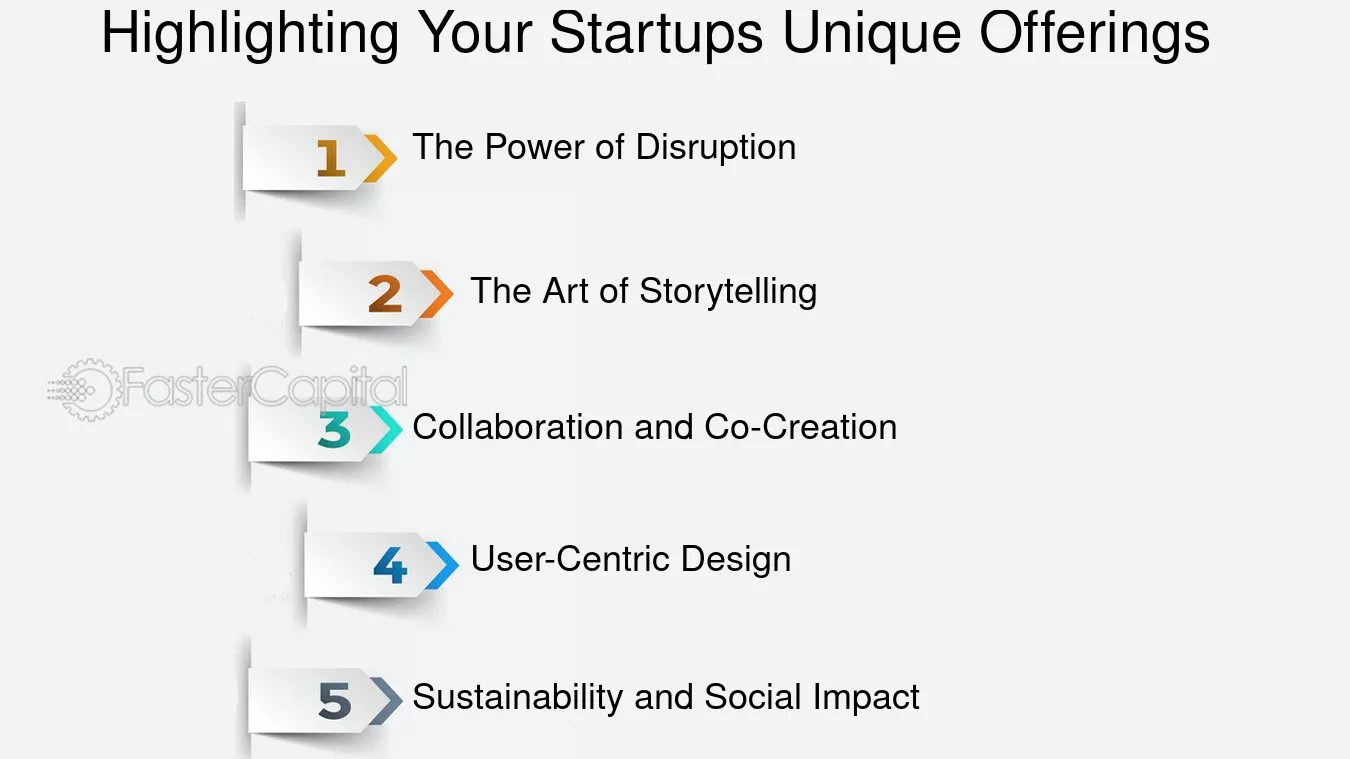 Highlighting Your Startups Unique Offerings

1 The Power of Disruption

2 The Art of Storytelling

FasterCapital

3 Collaboration and Co-Creation

4 User-Centric Design

5 Sustainability and Social Impact